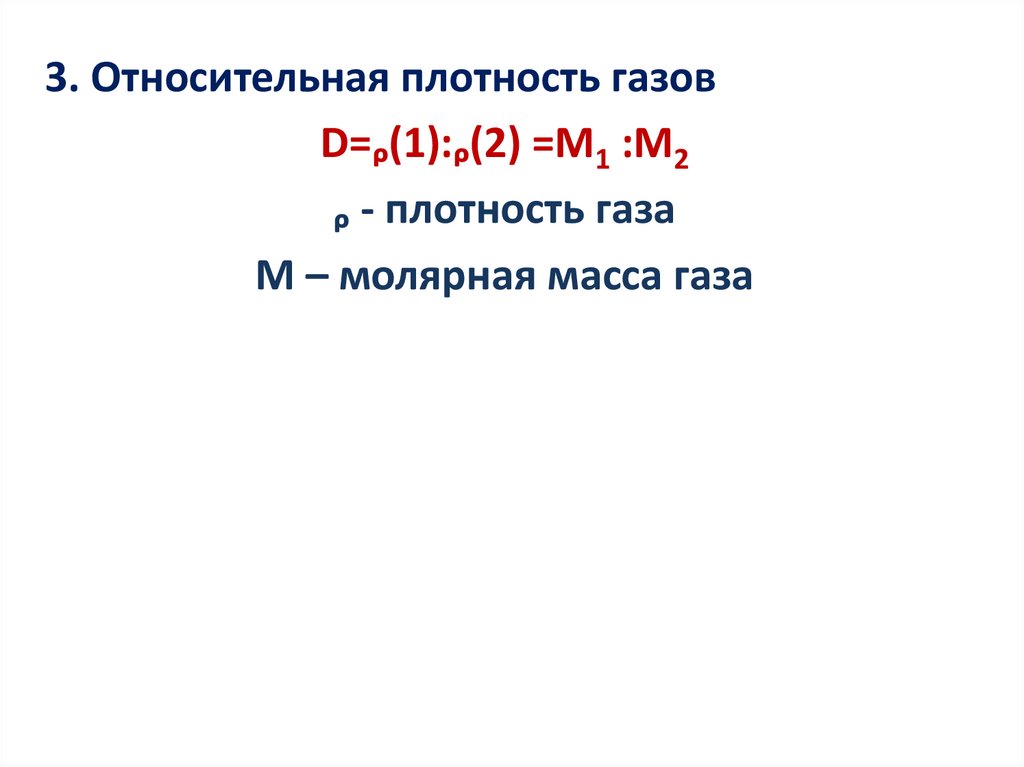 3. Относительная плотность газов

$D=\rho(1):\rho(2) = M_1 : M_2$

$\rho$ - плотность газа

М – молярная масса газа